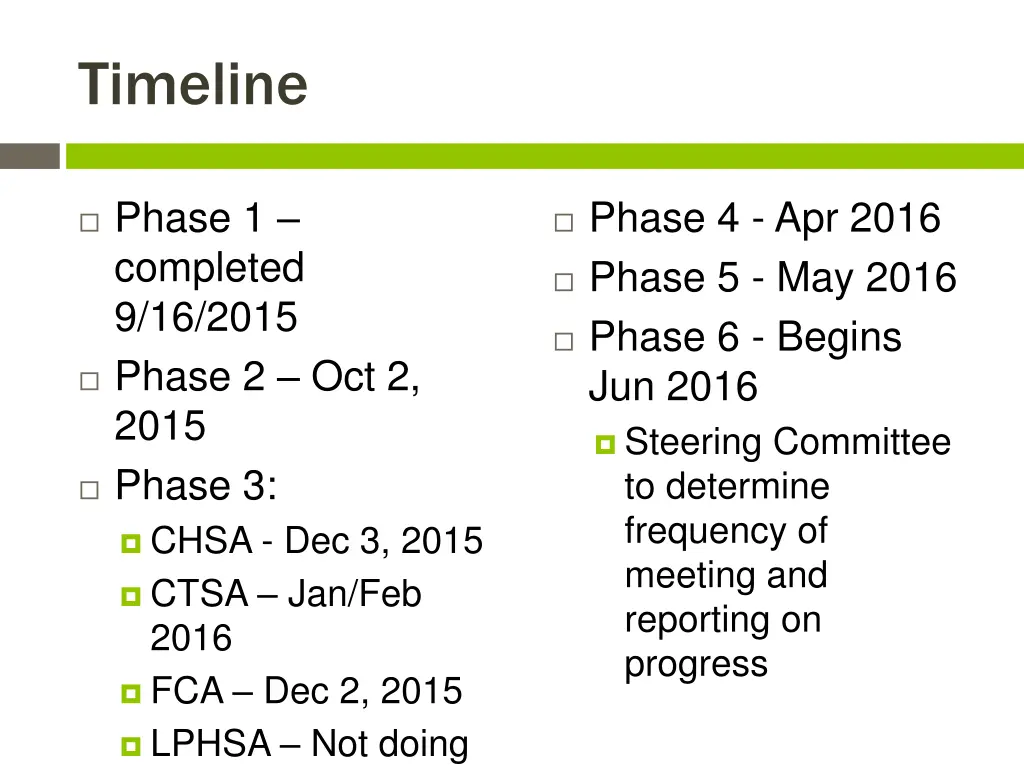 Timeline

Phase 1 – completed 9/16/2015

Phase 2 – Oct 2, 2015

Phase 3:

CHSA - Dec 3, 2015

CTSA – Jan/Feb 2016

FCA – Dec 2, 2015

LPHSA – Not doing

Phase 4 - Apr 2016

Phase 5 - May 2016

Phase 6 - Begins Jun 2016

Steering Committee to determine frequency of meeting and reporting on progress